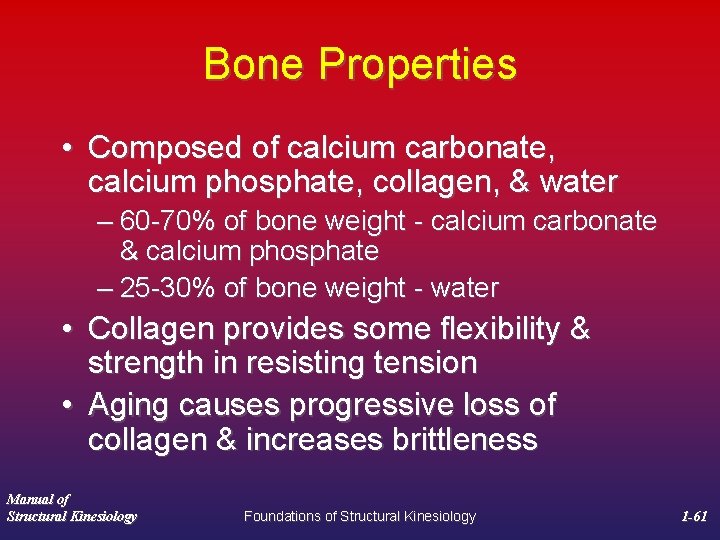 Bone Properties

• Composed of calcium carbonate, calcium phosphate, collagen, & water
– 60-70% of bone weight - calcium carbonate & calcium phosphate
– 25-30% of bone weight - water
• Collagen provides some flexibility & strength in resisting tension
• Aging causes progressive loss of collagen & increases brittleness

Manual of Structural Kinesiology

Foundations of Structural Kinesiology

1-61